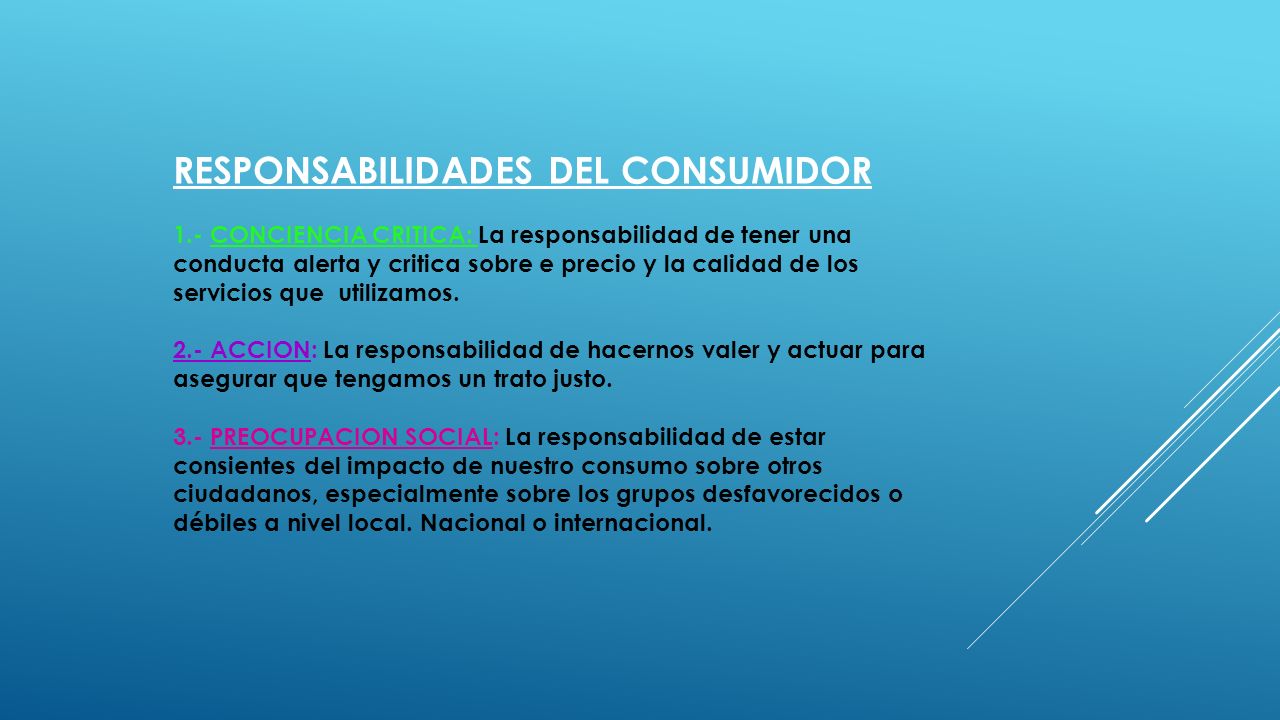 RESPONSABILIDADES DEL CONSUMIDOR

1.- CONCIENCIA CRITICA: La responsabilidad de tener una conducta alerta y critica sobre e precio y la calidad de los servicios que utilizamos.

2.- ACCION: La responsabilidad de hacernos valer y actuar para asegurar que tengamos un trato justo.

3.- PREOCUPACION SOCIAL: La responsabilidad de estar consientes del impacto de nuestro consumo sobre otros ciudadanos, especialmente sobre los grupos desfavorecidos o débiles a nivel local. Nacional o internacional.